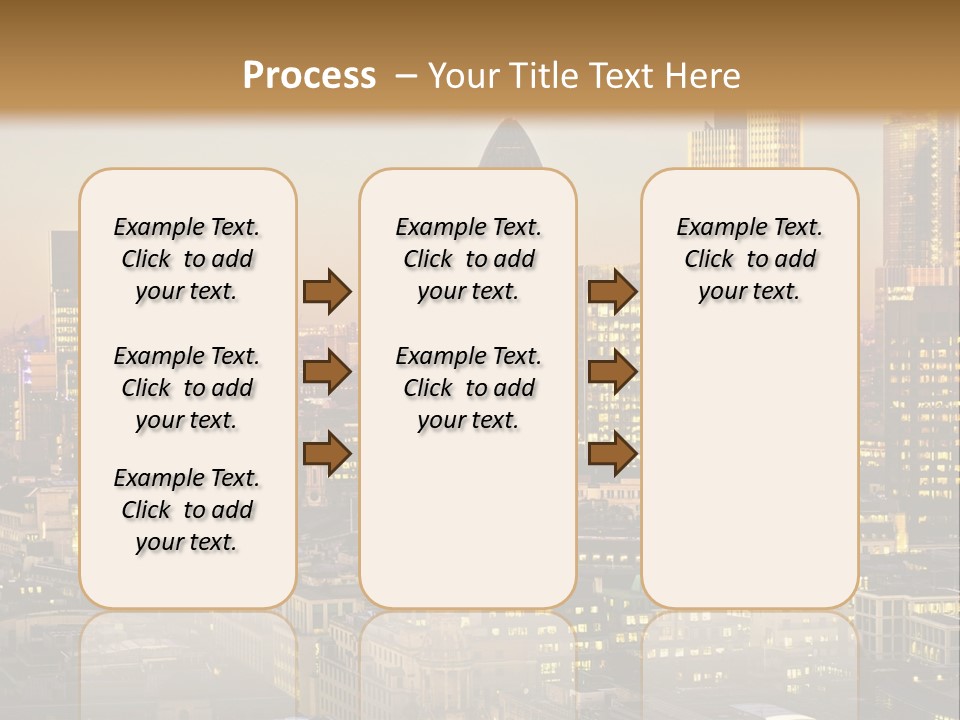 Process – Your Title Text Here

Example Text. Click to add your text.

Example Text. Click to add your text.

Example Text. Click to add your text.

Example Text. Click to add your text.

Example Text. Click to add your text.

Example Text. Click to add your text.